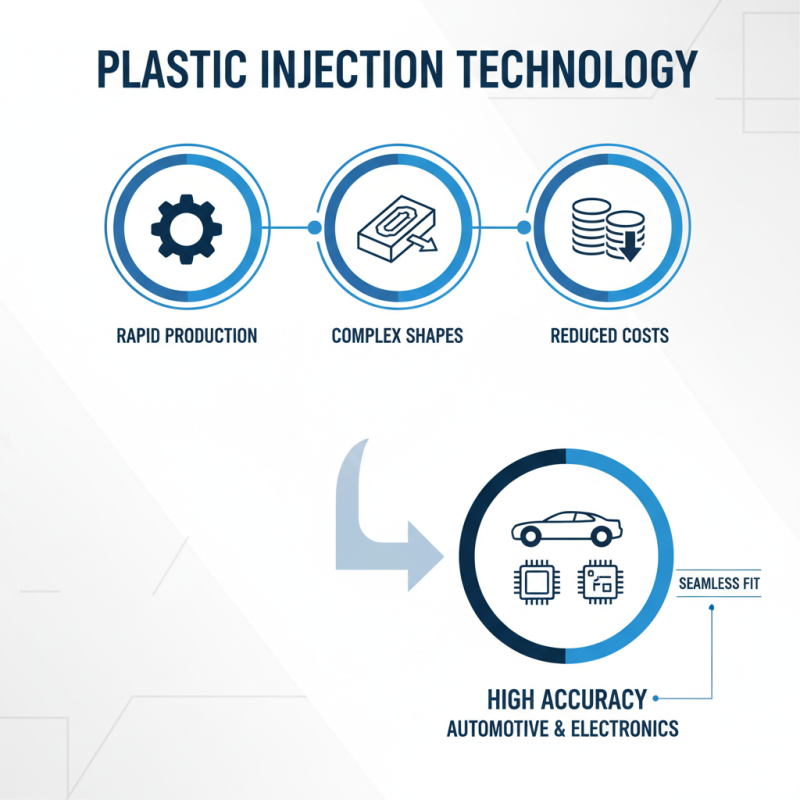 PLASTIC INJECTION TECHNOLOGY

RAPID PRODUCTION

COMPLEX SHAPES

REDUCED COSTS

SEAMLESS FIT

HIGH ACCURACY
AUTOMOTIVE & ELECTRONICS